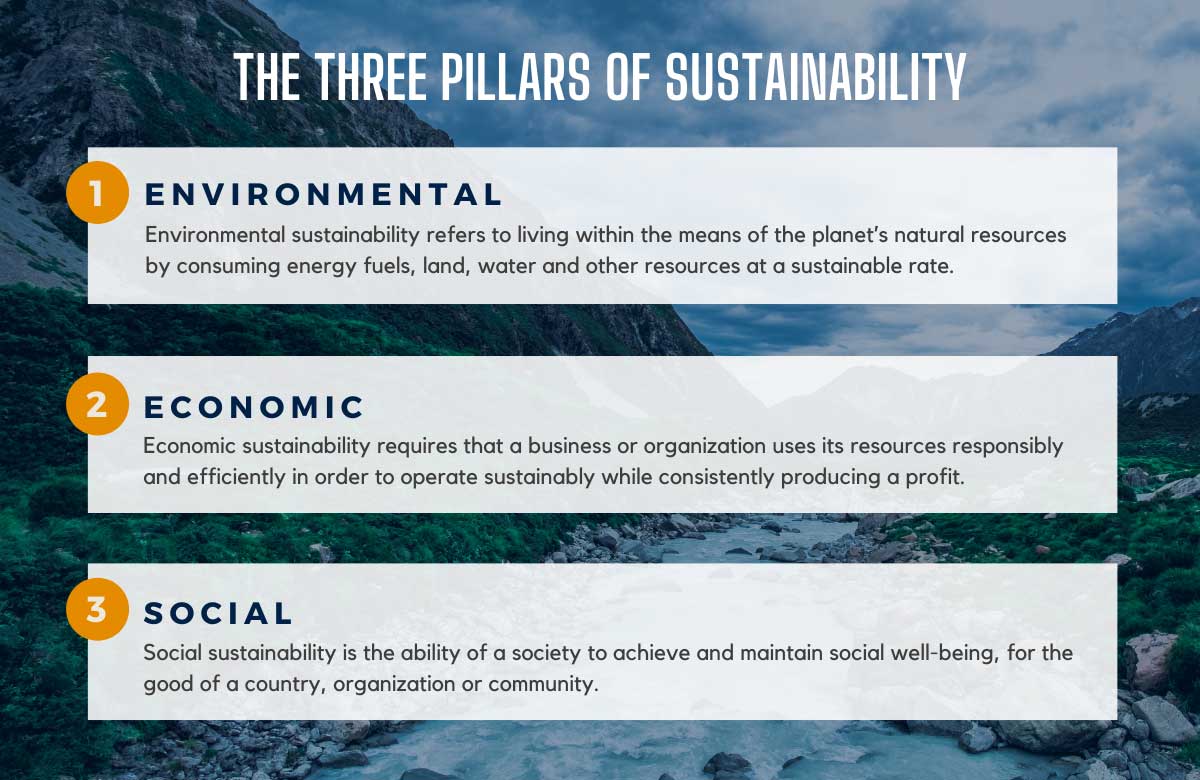 THE THREE PILLARS OF SUSTAINABILITY

1 ENVIRONMENTAL
Environmental sustainability refers to living within the means of the planet's natural resources by consuming energy fuels, land, water and other resources at a sustainable rate.

2 ECONOMIC
Economic sustainability requires that a business or organization uses its resources responsibly and efficiently in order to operate sustainably while consistently producing a profit.

3 SOCIAL
Social sustainability is the ability of a society to achieve and maintain social well-being, for the good of a country, organization or community.